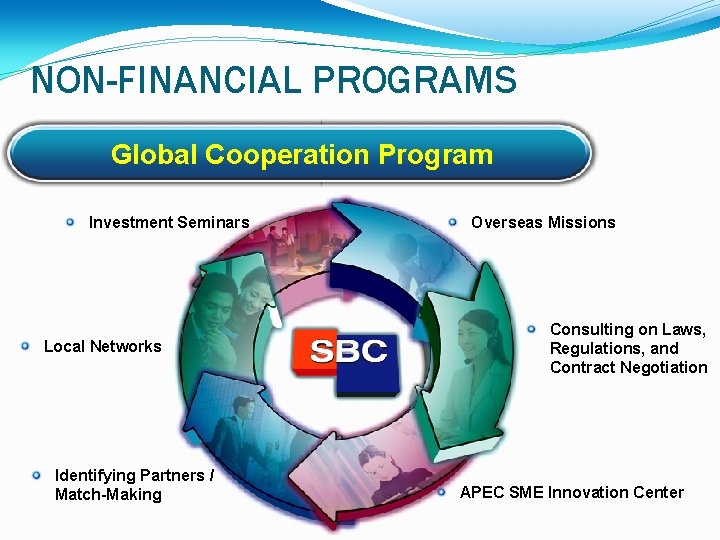 NON-FINANCIAL PROGRAMS

Global Cooperation Program

Investment Seminars

Overseas Missions

Local Networks

SBC

Consulting on Laws, Regulations, and Contract Negotiation

Identifying Partners / Match-Making

APEC SME Innovation Center